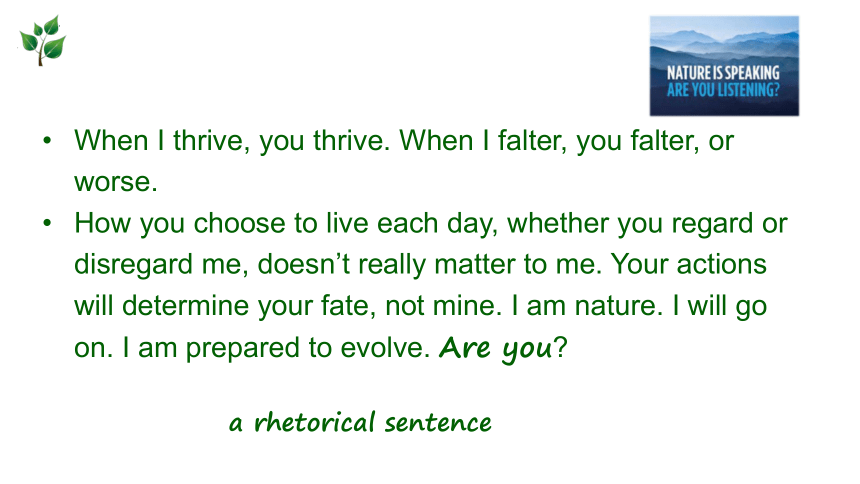 NATURE IS SPEAKING
ARE YOU LISTENING?

• When I thrive, you thrive. When I falter, you falter, or worse.
• How you choose to live each day, whether you regard or disregard me, doesn't really matter to me. Your actions will determine your fate, not mine. I am nature. I will go on. I am prepared to evolve. Are you?

a rhetorical sentence